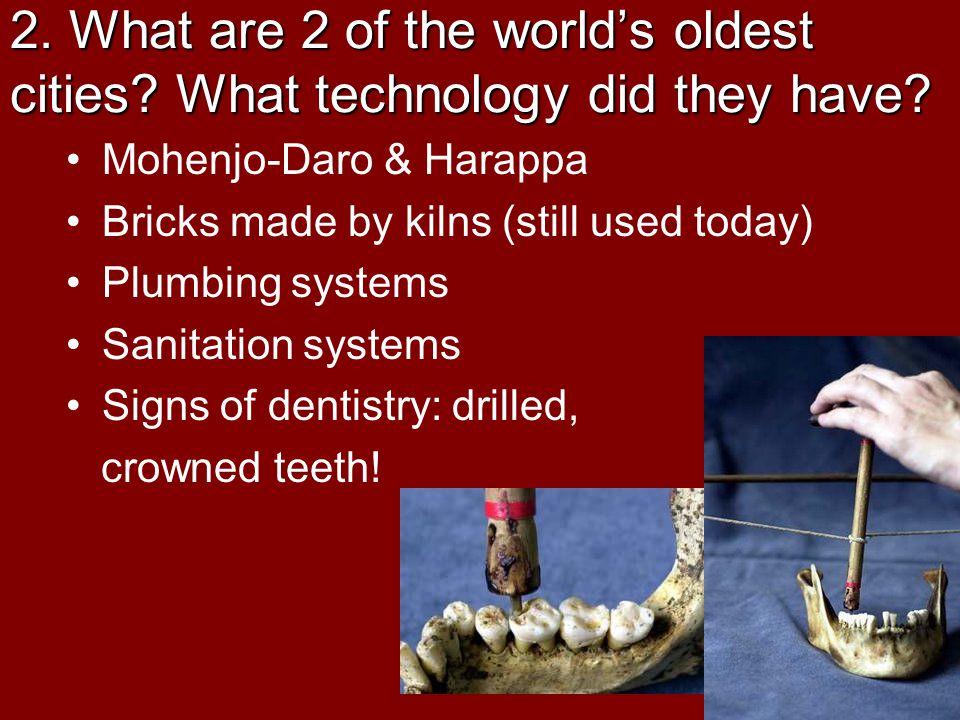 2. What are 2 of the world's oldest cities? What technology did they have?

• Mohenjo-Daro & Harappa
• Bricks made by kilns (still used today)
• Plumbing systems
• Sanitation systems
• Signs of dentistry: drilled, crowned teeth!